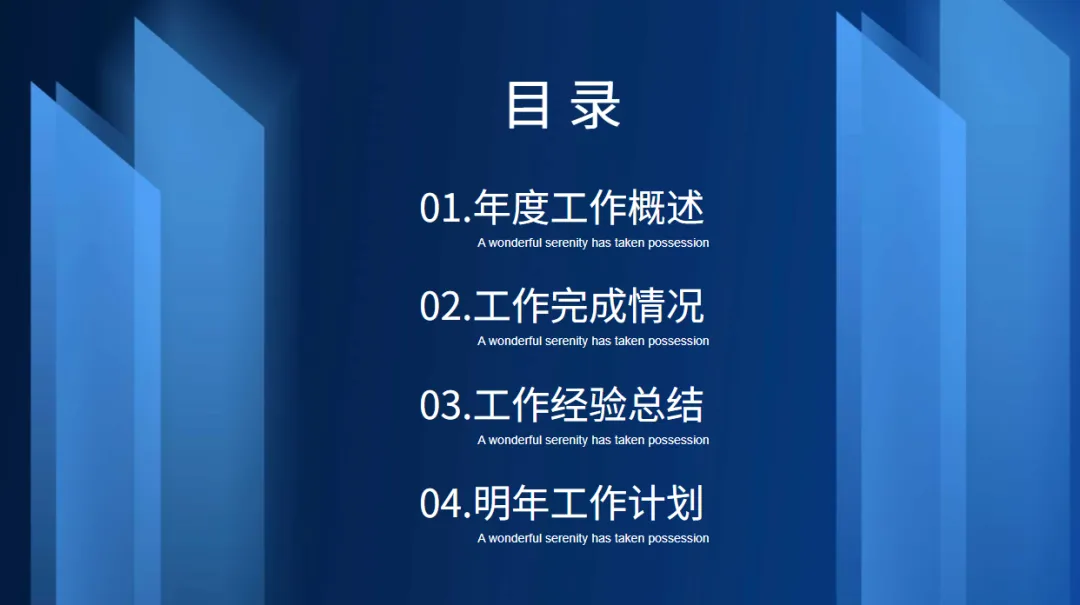 目 录

01.年度工作概述
A wonderful serenity has taken possession

02.工作完成情况
A wonderful serenity has taken possession

03.工作经验总结
A wonderful serenity has taken possession

04.明年工作计划
A wonderful serenity has taken possession